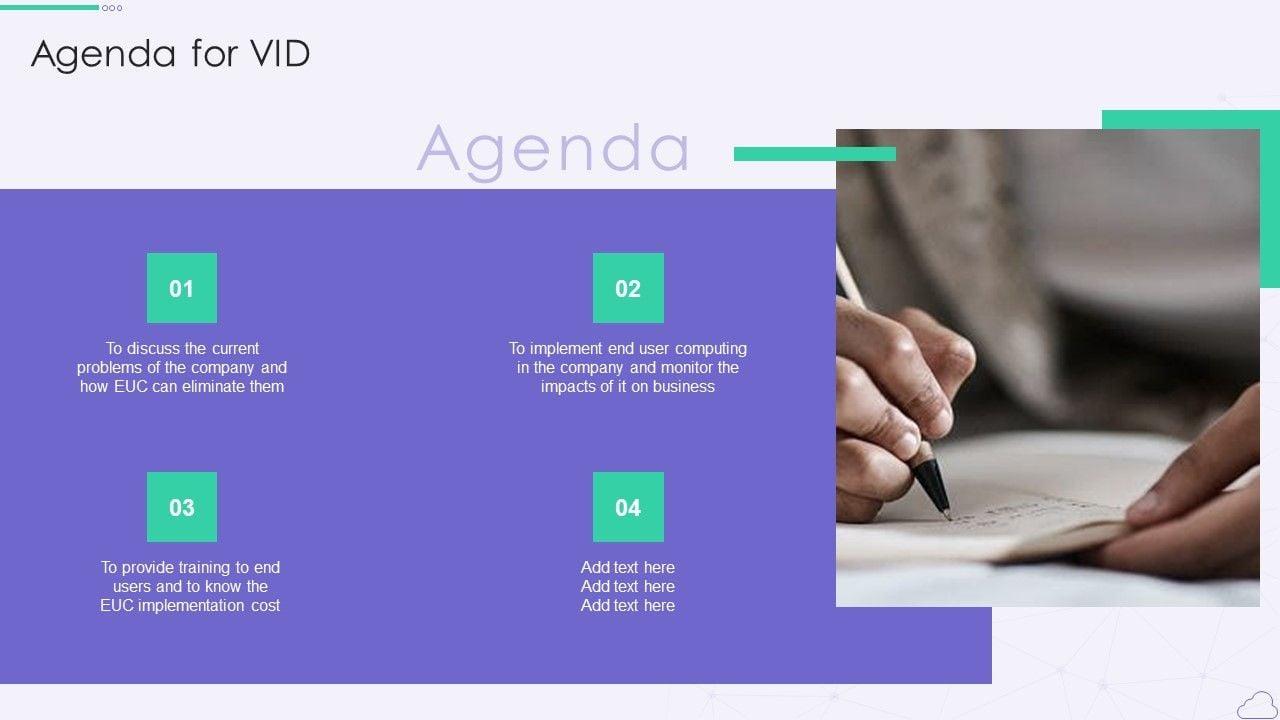 Agenda for VID

Agenda

01

To discuss the current problems of the company and how EUC can eliminate them

02

To implement end user computing in the company and monitor the impacts of it on business

03

To provide training to end users and to know the EUC implementation cost

04

Add text here
Add text here
Add text here